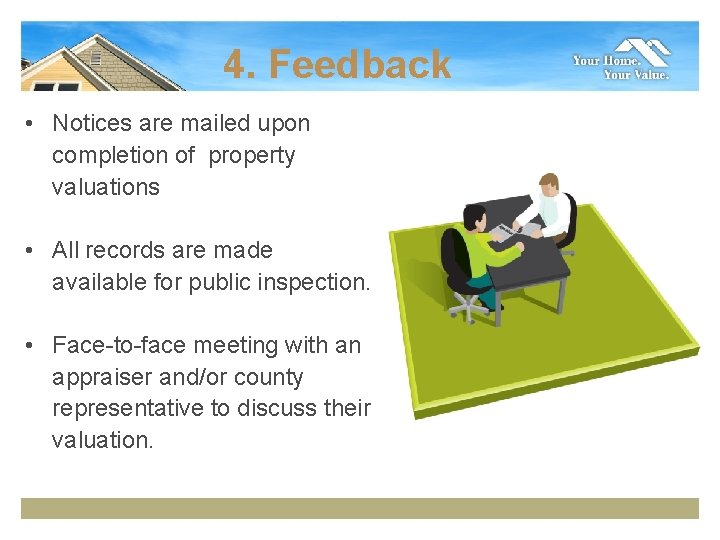 4. Feedback

Your Home.
Your Value.

• Notices are mailed upon completion of property valuations

• All records are made available for public inspection.

• Face-to-face meeting with an appraiser and/or county representative to discuss their valuation.